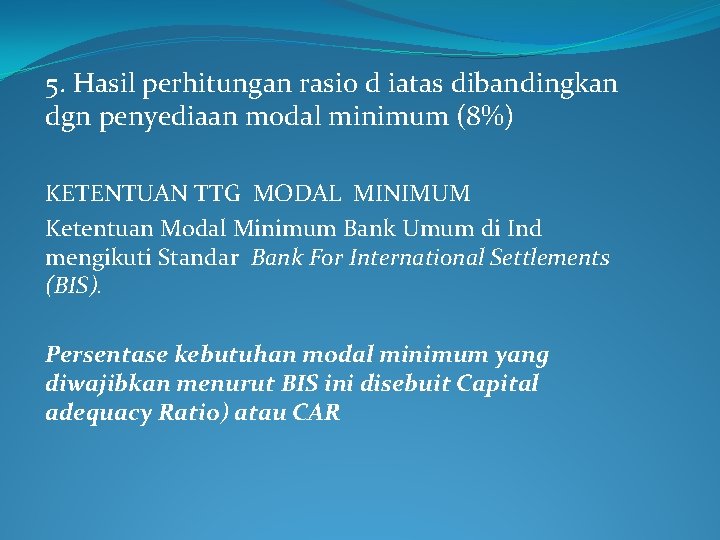 5. Hasil perhitungan rasio d iatas dibandingkan dgn penyediaan modal minimum (8%)

KETENTUAN TTG MODAL MINIMUM

Ketentuan Modal Minimum Bank Umum di Ind mengikuti Standar Bank For International Settlements (BIS).

Persentase kebutuhan modal minimum yang diwajibkan menurut BIS ini disebuit Capital adequacy Ratio) atau CAR